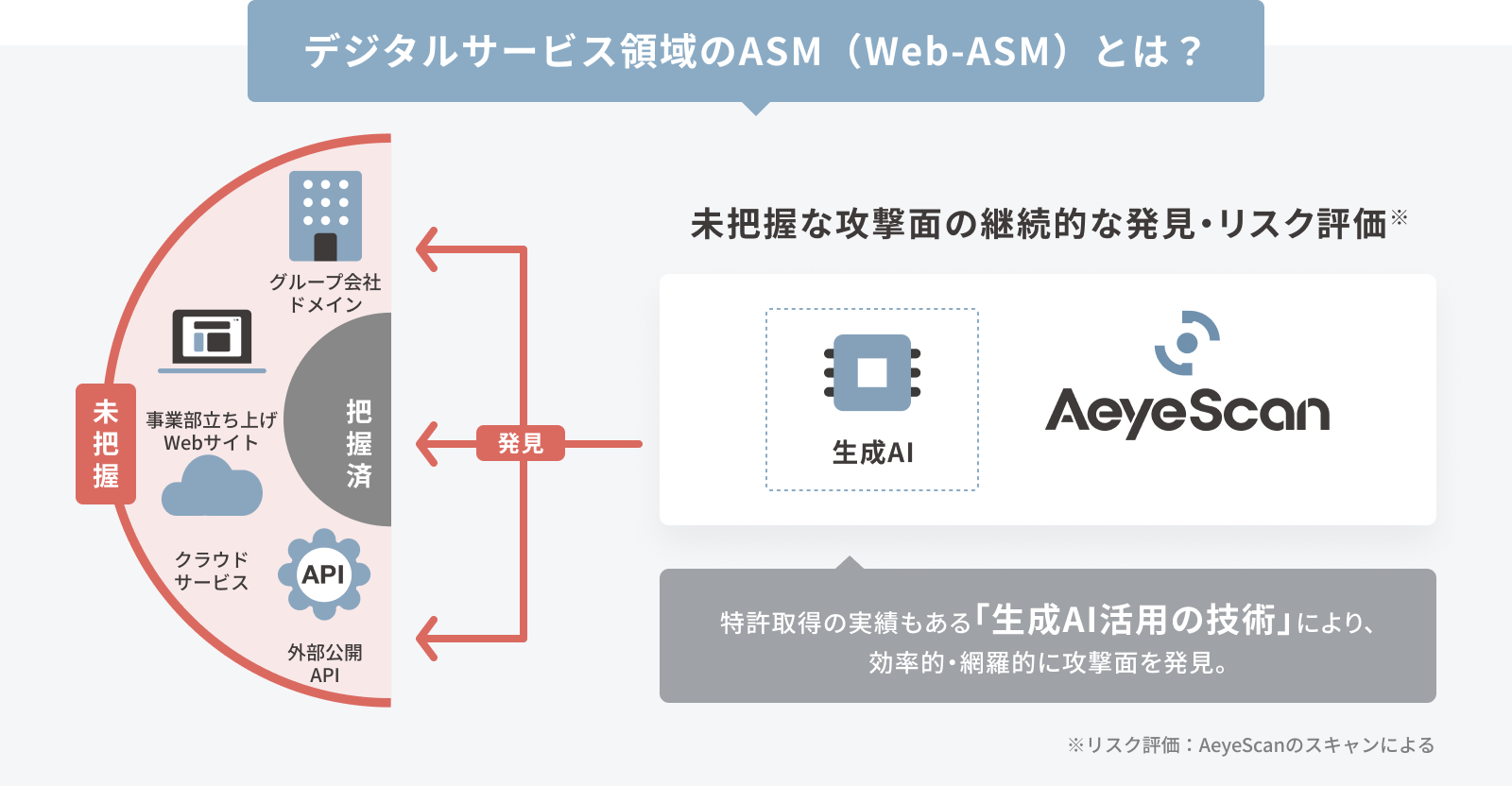 デジタルサービス領域のASM（Web-ASM）とは？

未把握

グループ会社ドメイン

事業部立ち上げWebサイト

クラウドサービス

API

外部公開API

把握済

発見

未把握な攻撃面の継続的な発見・リスク評価※

生成AI

AeyeScan

特許取得の実績もある「生成AI活用の技術」により、効率的・網羅的に攻撃面を発見。

※リスク評価：AeyeScanのスキャンによる